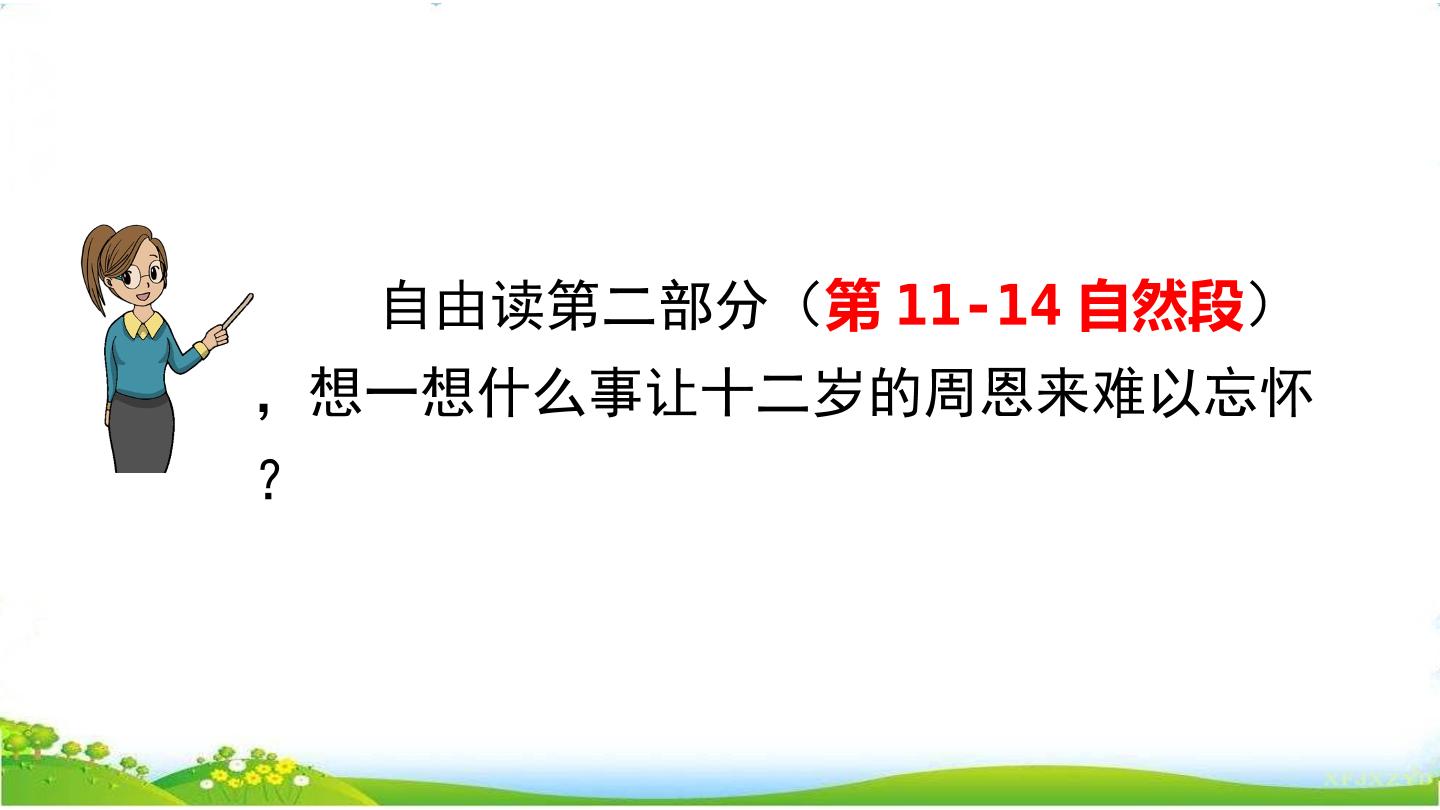 自由读第二部分（第 11-14 自然段），想一想什么事让十二岁的周恩来难以忘怀？